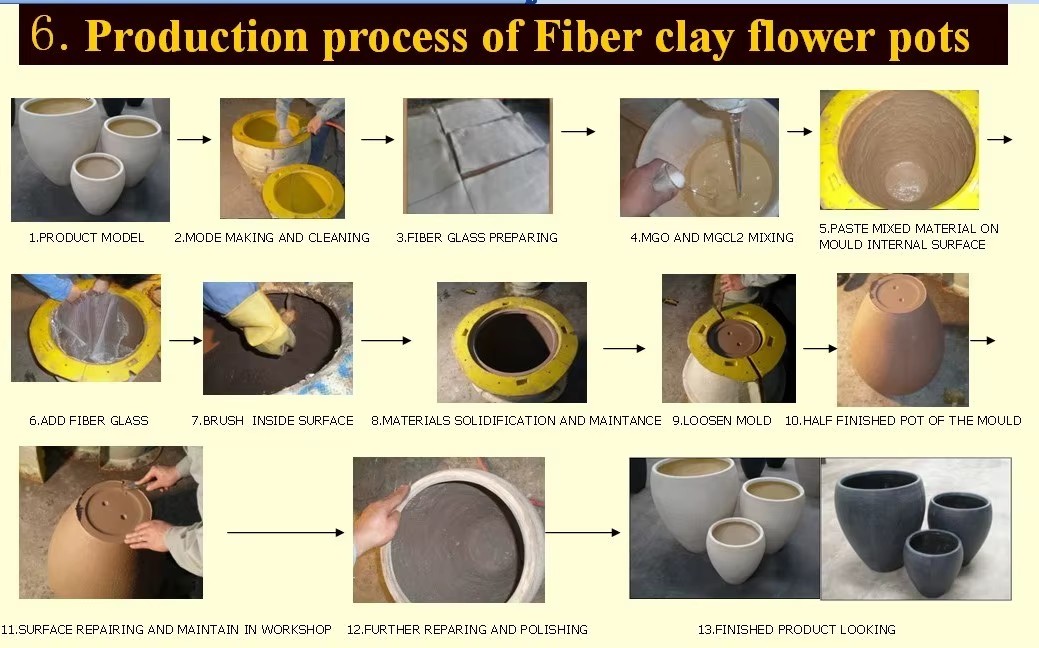 6. Production process of Fiber clay flower pots

1.PRODUCT MODEL

2.MODE MAKING AND CLEANING

3.FIBER GLASS PREPARING

4.MGO AND MGCL2 MIXING

5.PASTE MIXED MATERIAL ON MOULD INTERNAL SURFACE

6.ADD FIBER GLASS

7.BRUSH INSIDE SURFACE

8.MATERIALS SOLIDIFICATION AND MAINTANCE

9.LOOSEN MOLD

10.HALF FINISHED POT OF THE MOULD

11.SURFACE REPAIRING AND MAINTAIN IN WORKSHOP

12.FURTHER REPARING AND POLISHING

13.FINISHED PRODUCT LOOKING